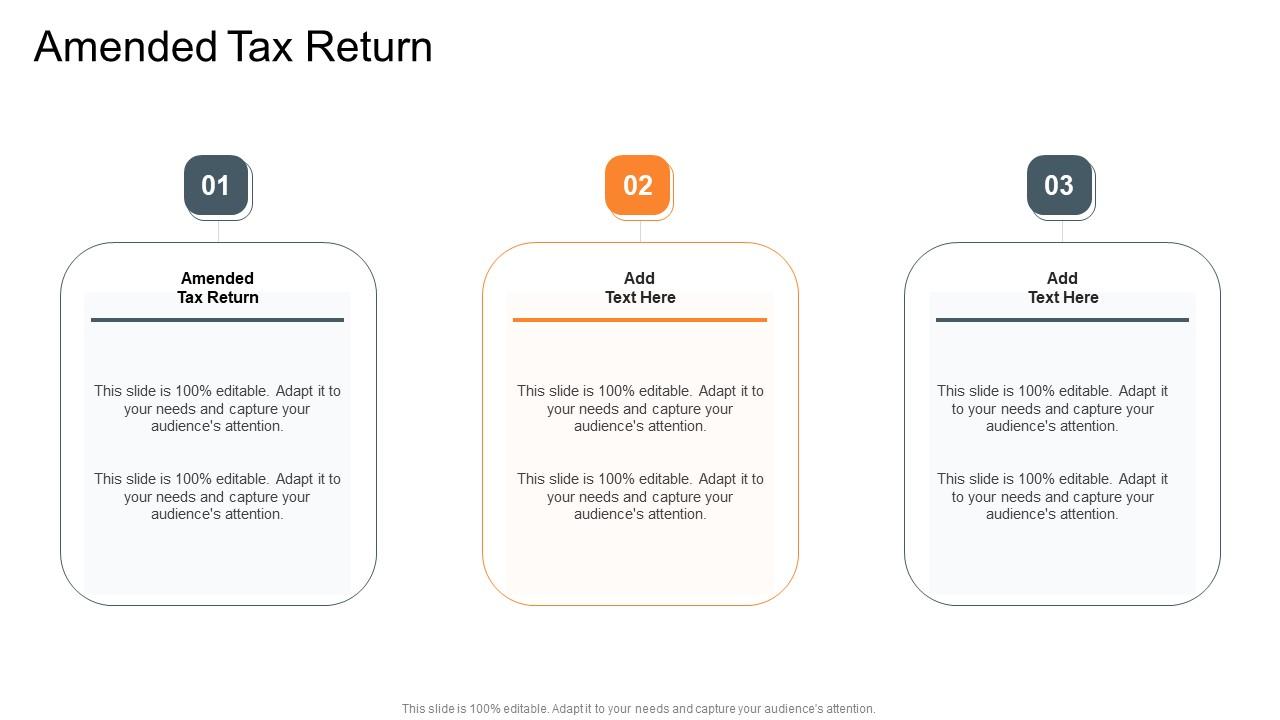 Amended Tax Return

01

Amended
Tax Return

This slide is 100% editable. Adapt it to your needs and capture your audience's attention.

This slide is 100% editable. Adapt it to your needs and capture your audience's attention.

02

Add
Text Here

This slide is 100% editable. Adapt it to your needs and capture your audience's attention.

This slide is 100% editable. Adapt it to your needs and capture your audience's attention.

03

Add
Text Here

This slide is 100% editable. Adapt it to your needs and capture your audience's attention.

This slide is 100% editable. Adapt it to your needs and capture your audience's attention.

This slide is 100% editable. Adapt it to your needs and capture your audience's attention.